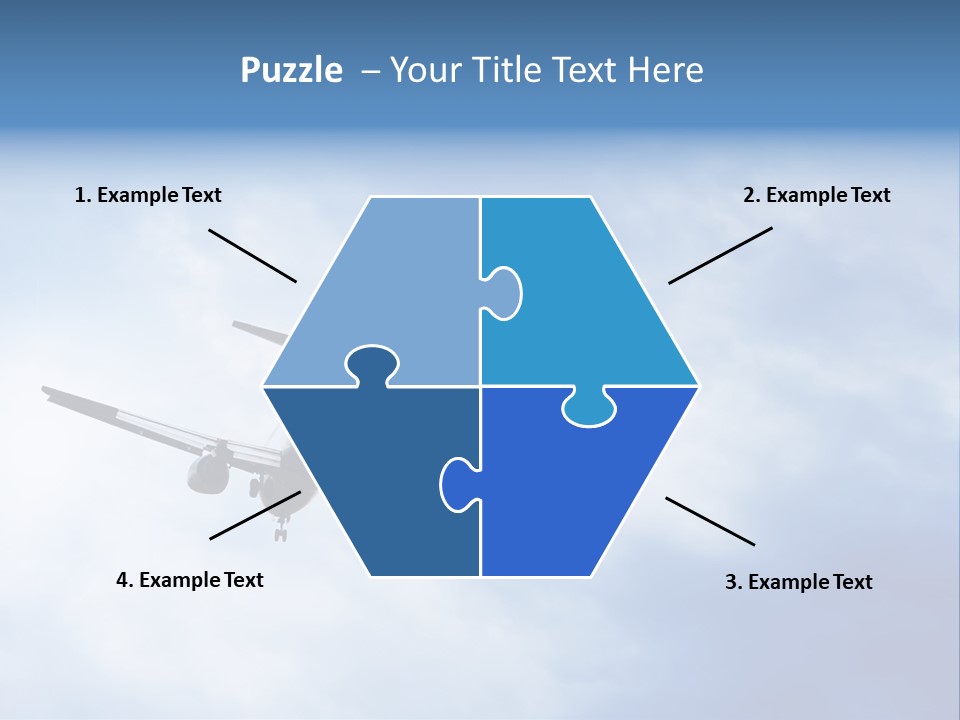 Puzzle – Your Title Text Here

1. Example Text

2. Example Text

4. Example Text

3. Example Text